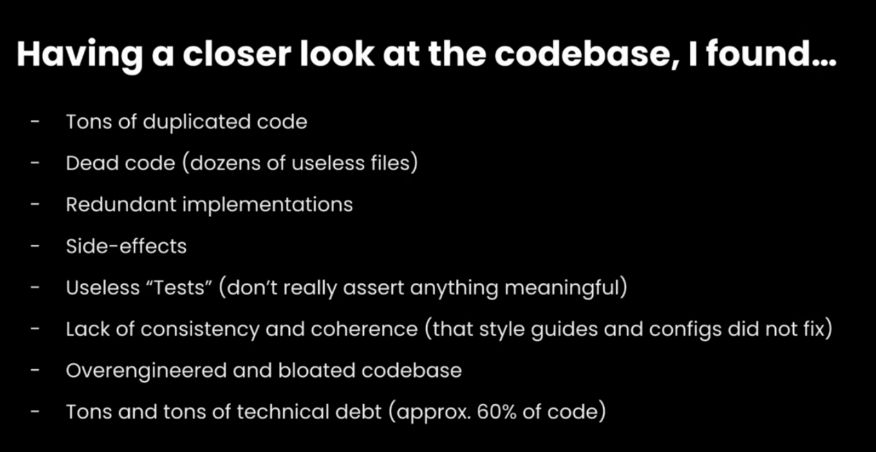 Having a closer look at the codebase, I found…

- Tons of duplicated code
- Dead code (dozens of useless files)
- Redundant implementations
- Side-effects
- Useless “Tests” (don’t really assert anything meaningful)
- Lack of consistency and coherence (that style guides and configs did not fix)
- Overengineered and bloated codebase
- Tons and tons of technical debt (approx. 60% of code)